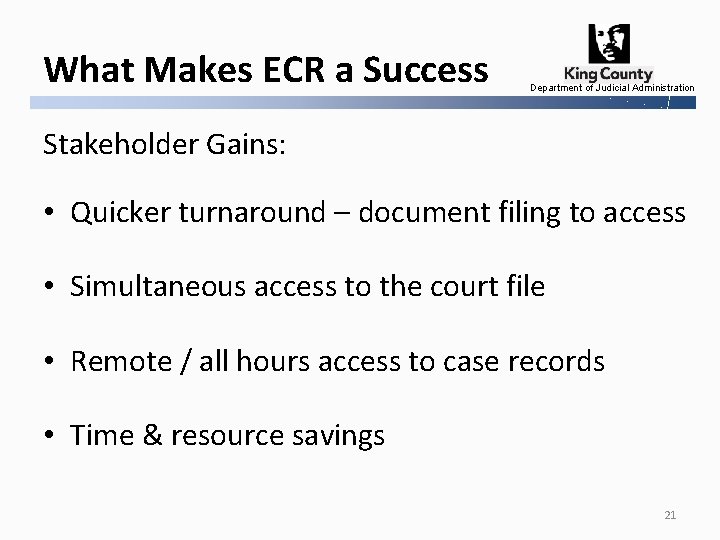 What Makes ECR a Success

King County
Department of Judicial Administration

Stakeholder Gains:

• Quicker turnaround – document filing to access

• Simultaneous access to the court file

• Remote / all hours access to case records

• Time & resource savings

21